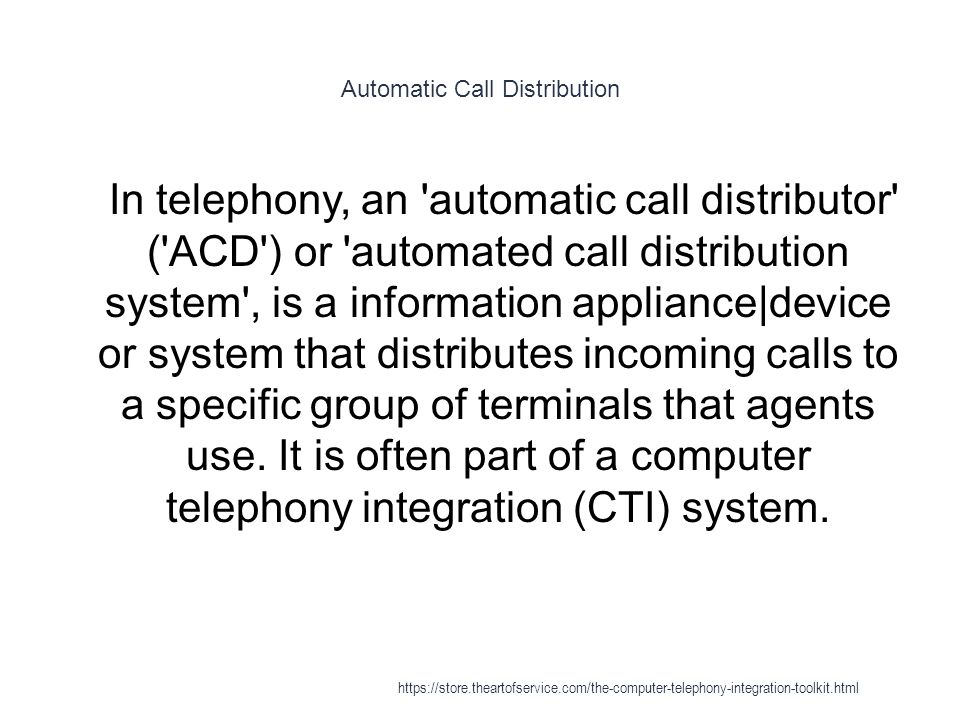 Automatic Call Distribution

In telephony, an 'automatic call distributor' ('ACD') or 'automated call distribution system', is a information appliance|device or system that distributes incoming calls to a specific group of terminals that agents use. It is often part of a computer telephony integration (CTI) system.

https://store.theartofservice.com/the-computer-telephony-integration-toolkit.html